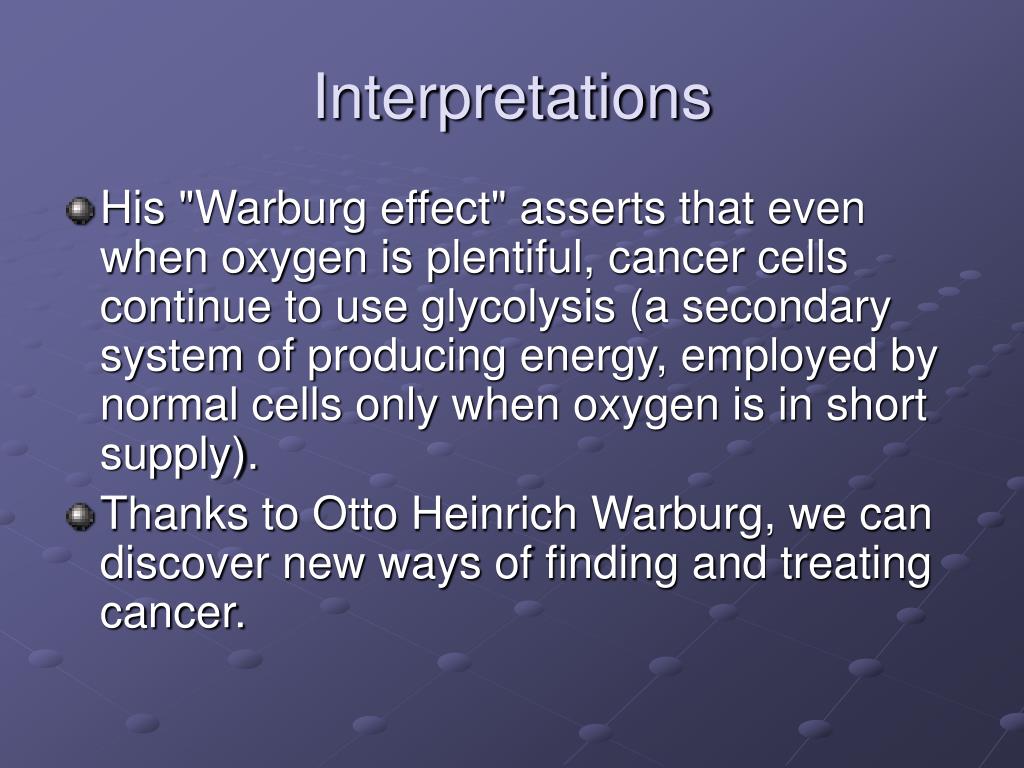 Interpretations

His "Warburg effect" asserts that even when oxygen is plentiful, cancer cells continue to use glycolysis (a secondary system of producing energy, employed by normal cells only when oxygen is in short supply).

Thanks to Otto Heinrich Warburg, we can discover new ways of finding and treating cancer.